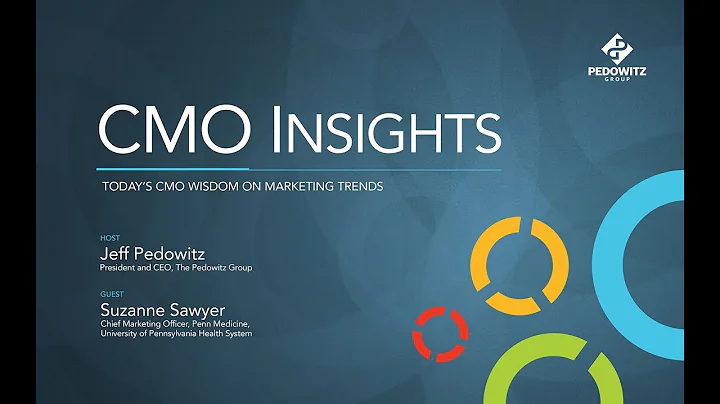 PEDOWITZ
GROUP

CMO INSIGHTS

TODAY'S CMO WISDOM ON MARKETING TRENDS

HOST
Jeff Pedowitz
President and CEO, The Pedowitz Group

GUEST
Suzanne Sawyer
Chief Marketing Officer, Penn Medicine, University of Pennsylvania Health System